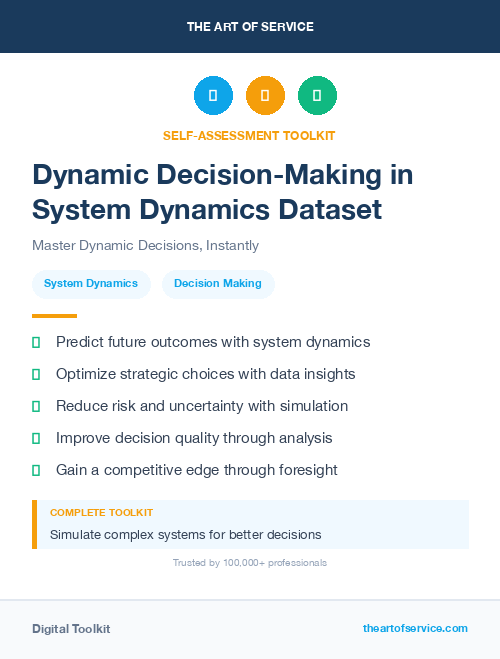 THE ART OF SERVICE

SELF-ASSESSMENT TOOLKIT

Dynamic Decision-Making in System Dynamics Dataset

Master Dynamic Decisions, Instantly

System Dynamics

Decision Making

Predict future outcomes with system dynamics

Optimize strategic choices with data insights

Reduce risk and uncertainty with simulation

Improve decision quality through analysis

Gain a competitive edge through foresight

COMPLETE TOOLKIT

Simulate complex systems for better decisions

Trusted by 100,000+ professionals

Digital Toolkit

theartofservice.com